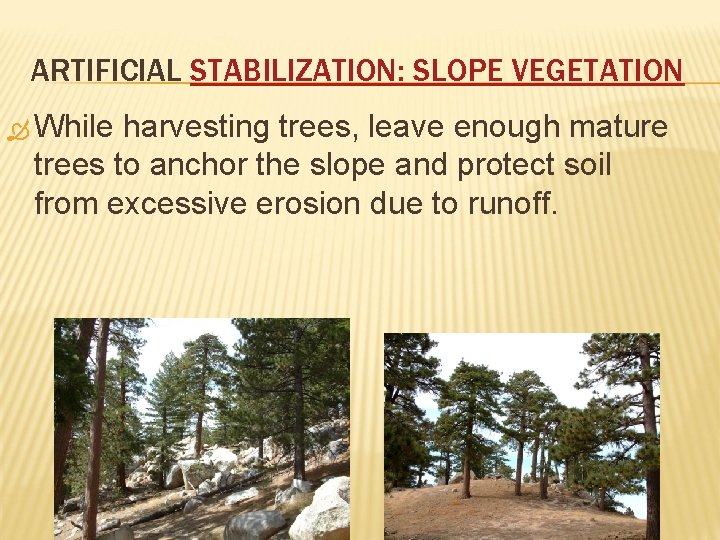 ARTIFICIAL STABILIZATION: SLOPE VEGETATION

While harvesting trees, leave enough mature trees to anchor the slope and protect soil from excessive erosion due to runoff.